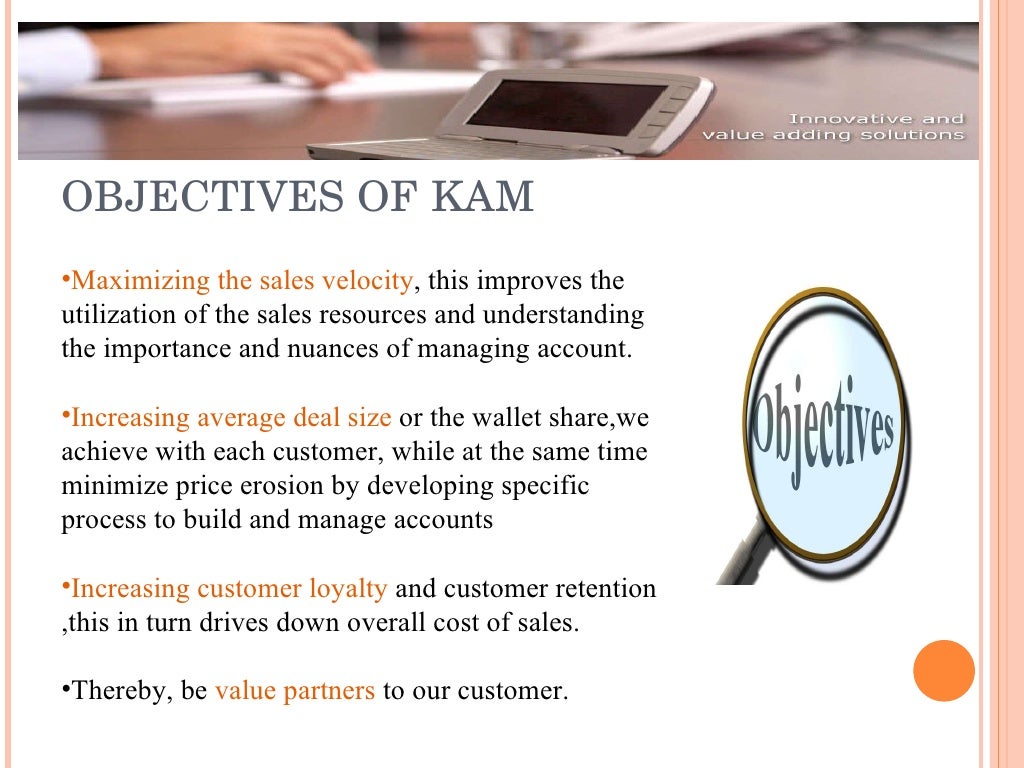 Innovative and
value adding solutions

OBJECTIVES OF KAM

•Maximizing the sales velocity, this improves the utilization of the sales resources and understanding the importance and nuances of managing account.

•Increasing average deal size or the wallet share,we achieve with each customer, while at the same time minimize price erosion by developing specific process to build and manage accounts

•Increasing customer loyalty and customer retention ,this in turn drives down overall cost of sales.

•Thereby, be value partners to our customer.

Objectives